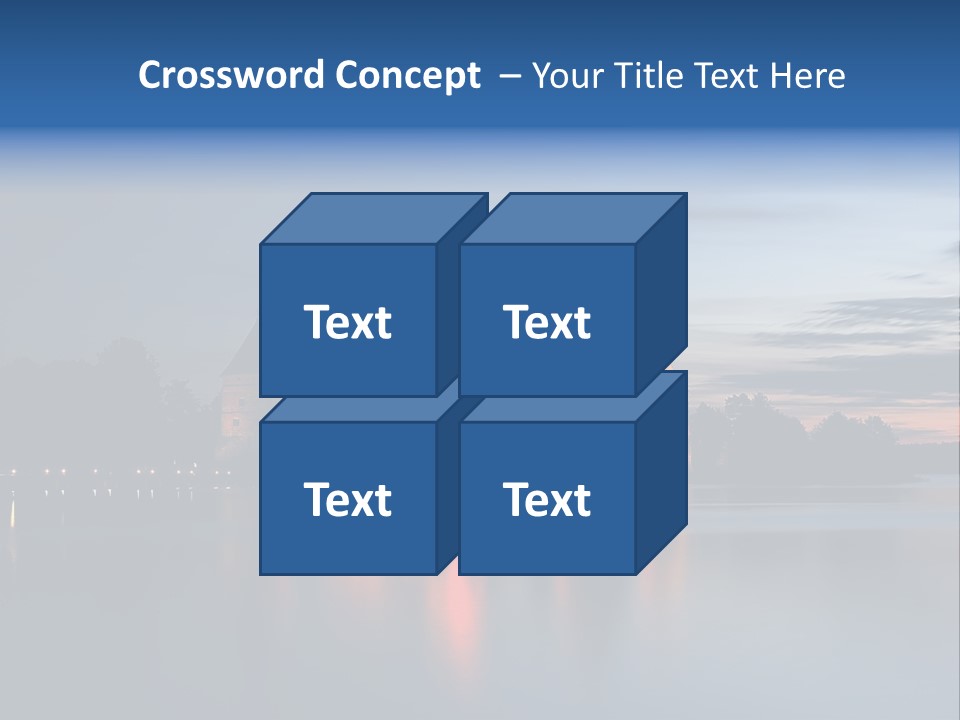 Crossword Concept – Your Title Text Here

Text

Text

Text

Text